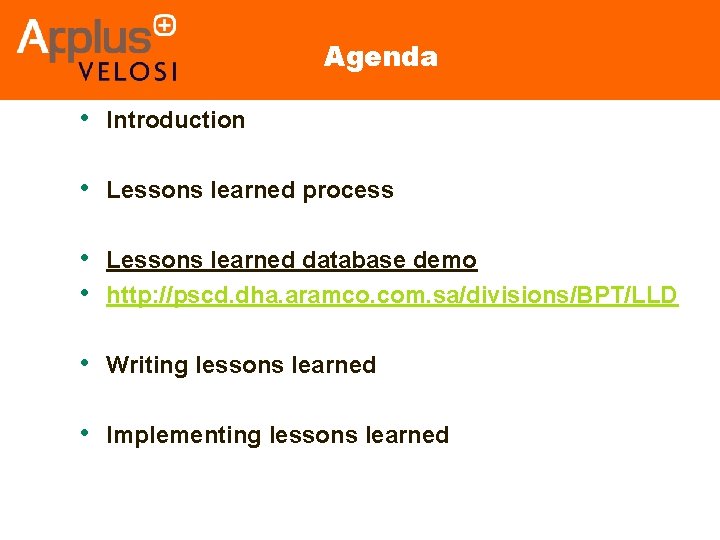 Applus+ VELOSI

Agenda

• Introduction

• Lessons learned process

• Lessons learned database demo
• http://pscd.dha.aramco.com.sa/divisions/BPT/LLD

• Writing lessons learned

• Implementing lessons learned